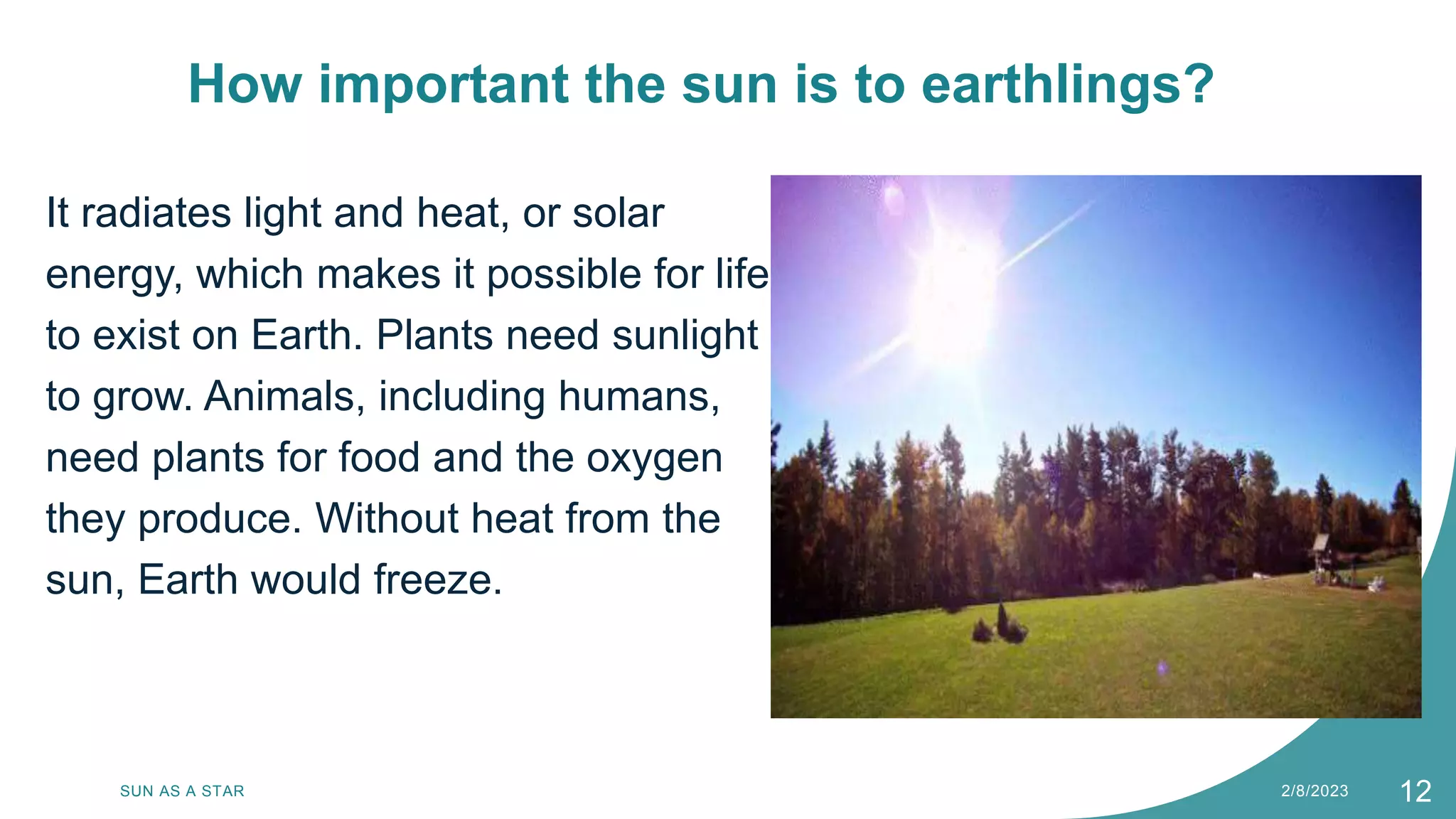 How important the sun is to earthlings?

It radiates light and heat, or solar energy, which makes it possible for life to exist on Earth. Plants need sunlight to grow. Animals, including humans, need plants for food and the oxygen they produce. Without heat from the sun, Earth would freeze.

SUN AS A STAR

2/8/2023

12